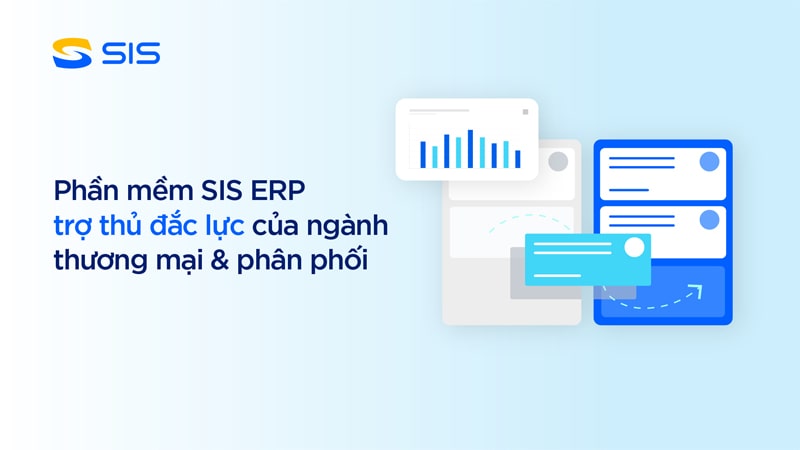 SIS

Phần mềm SIS ERP trợ thủ đắc lực của ngành thương mại & phân phối